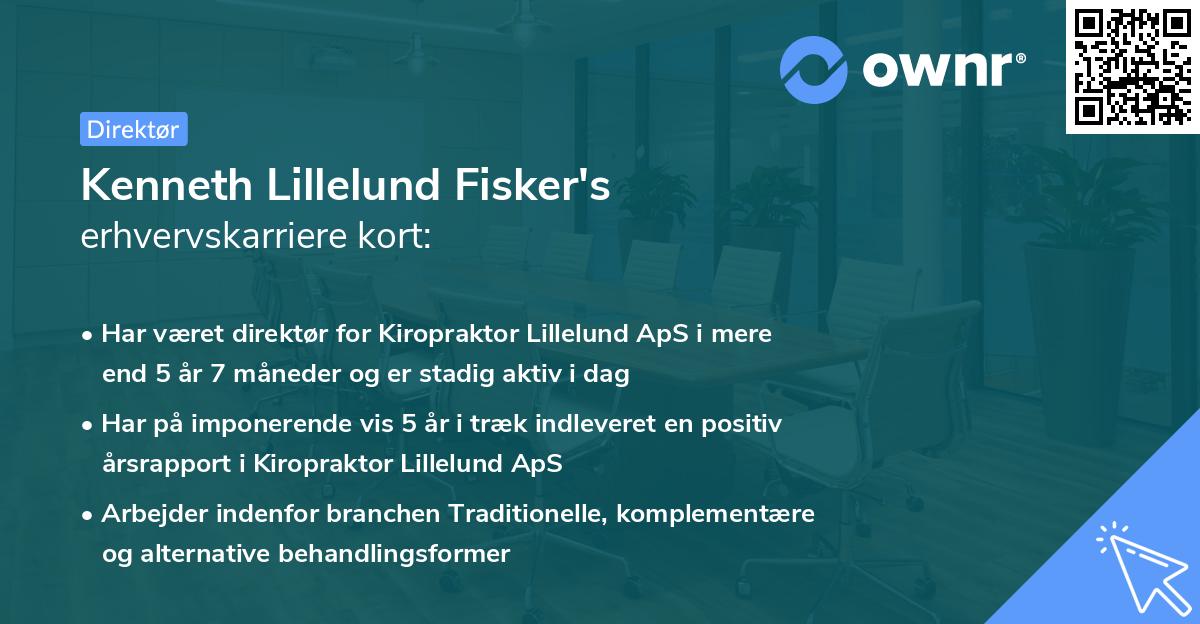 ownr®

Direktør

Kenneth Lillelund Fisker's
erhvervskarriere kort:

• Har været direktør for Kiropraktor Lillelund ApS i mere end 5 år 7 måneder og er stadig aktiv i dag

• Har på imponerende vis 5 år i træk indleveret en positiv årsrapport i Kiropraktor Lillelund ApS

• Arbejder indenfor branchen Traditionelle, komplementære og alternative behandlingsformer